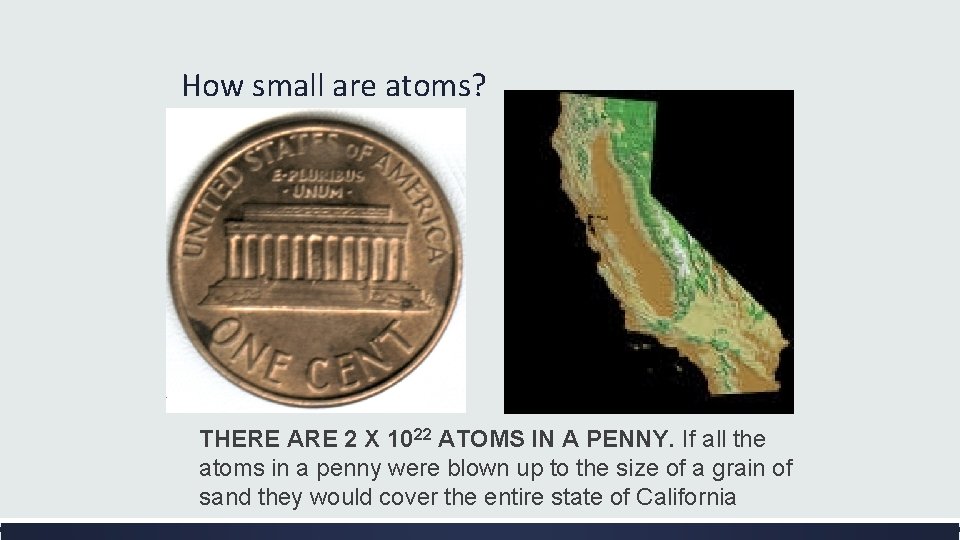 How small are atoms?

UNITED STATES OF AMERICA
E·PLURIBUS ·UNUM·
ONE CENT

THERE ARE 2 X $10^{22}$ ATOMS IN A PENNY. If all the atoms in a penny were blown up to the size of a grain of sand they would cover the entire state of California